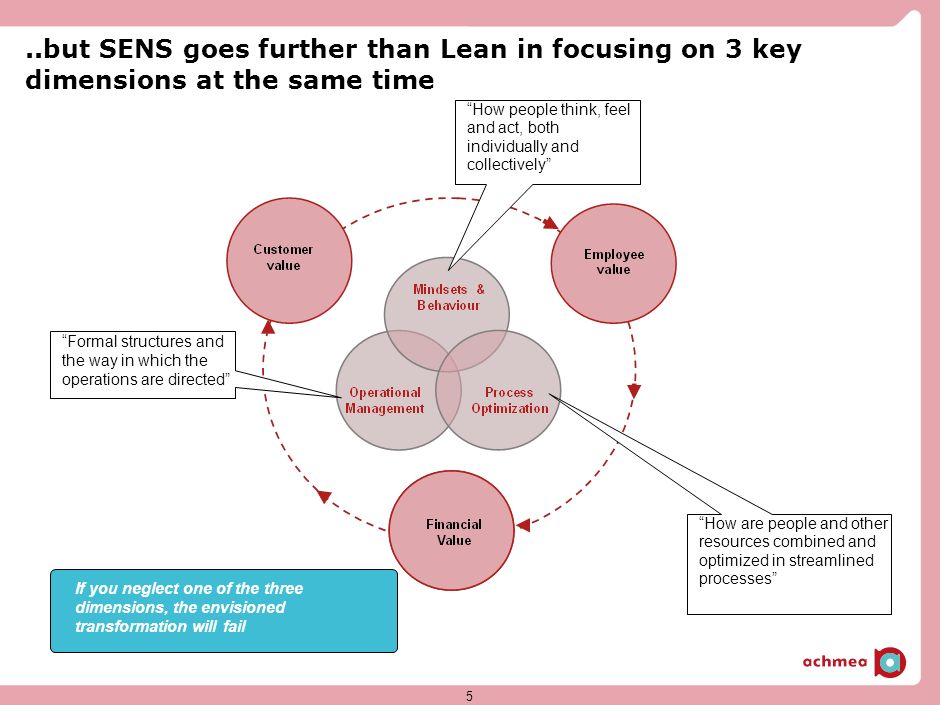 ..but SENS goes further than Lean in focusing on 3 key dimensions at the same time

"How people think, feel and act, both individually and collectively"

Customer value

Employee value

Mindsets & Behaviour

"Formal structures and the way in which the operations are directed"

Operational Management

Process Optimization

Financial Value

"How are people and other resources combined and optimized in streamlined processes"

If you neglect one of the three dimensions, the envisioned transformation will fail

achmea

5